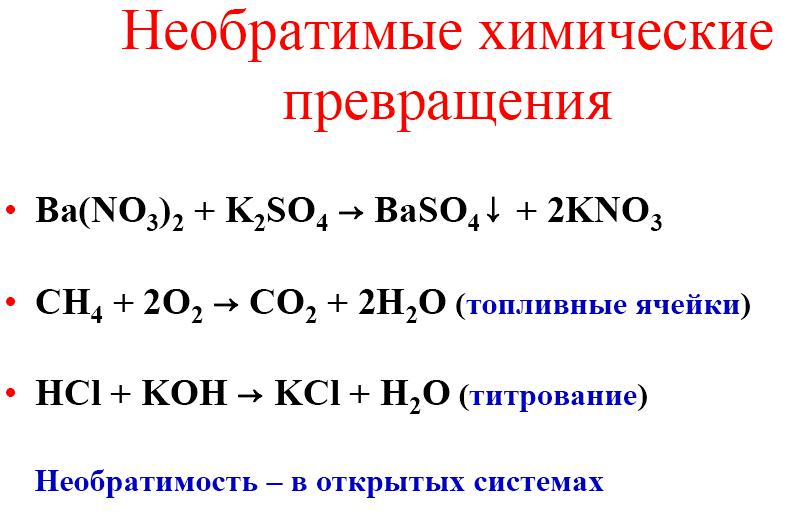 Необратимые химические превращения

• $Ba(NO_3)_2 + K_2SO_4 \rightarrow BaSO_4\downarrow + 2KNO_3$

• $CH_4 + 2O_2 \rightarrow CO_2 + 2H_2O$ (топливные ячейки)

• $HCl + KOH \rightarrow KCl + H_2O$ (титрование)

Необратимость – в открытых системах